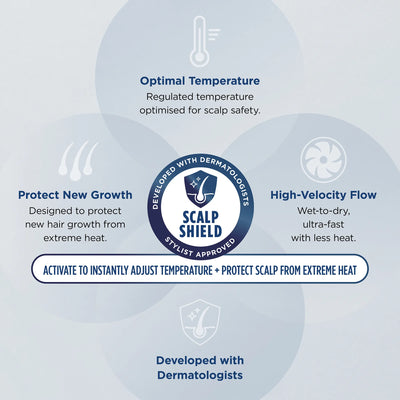 Optimal Temperature
Regulated temperature optimised for scalp safety.

Protect New Growth
Designed to protect new hair growth from extreme heat.

DEVELOPED WITH DERMATOLOGISTS
SCALP SHIELD
STYLIST APPROVED

High-Velocity Flow
Wet-to-dry, ultra-fast with less heat.

ACTIVATE TO INSTANTLY ADJUST TEMPERATURE + PROTECT SCALP FROM EXTREME HEAT

Developed with Dermatologists